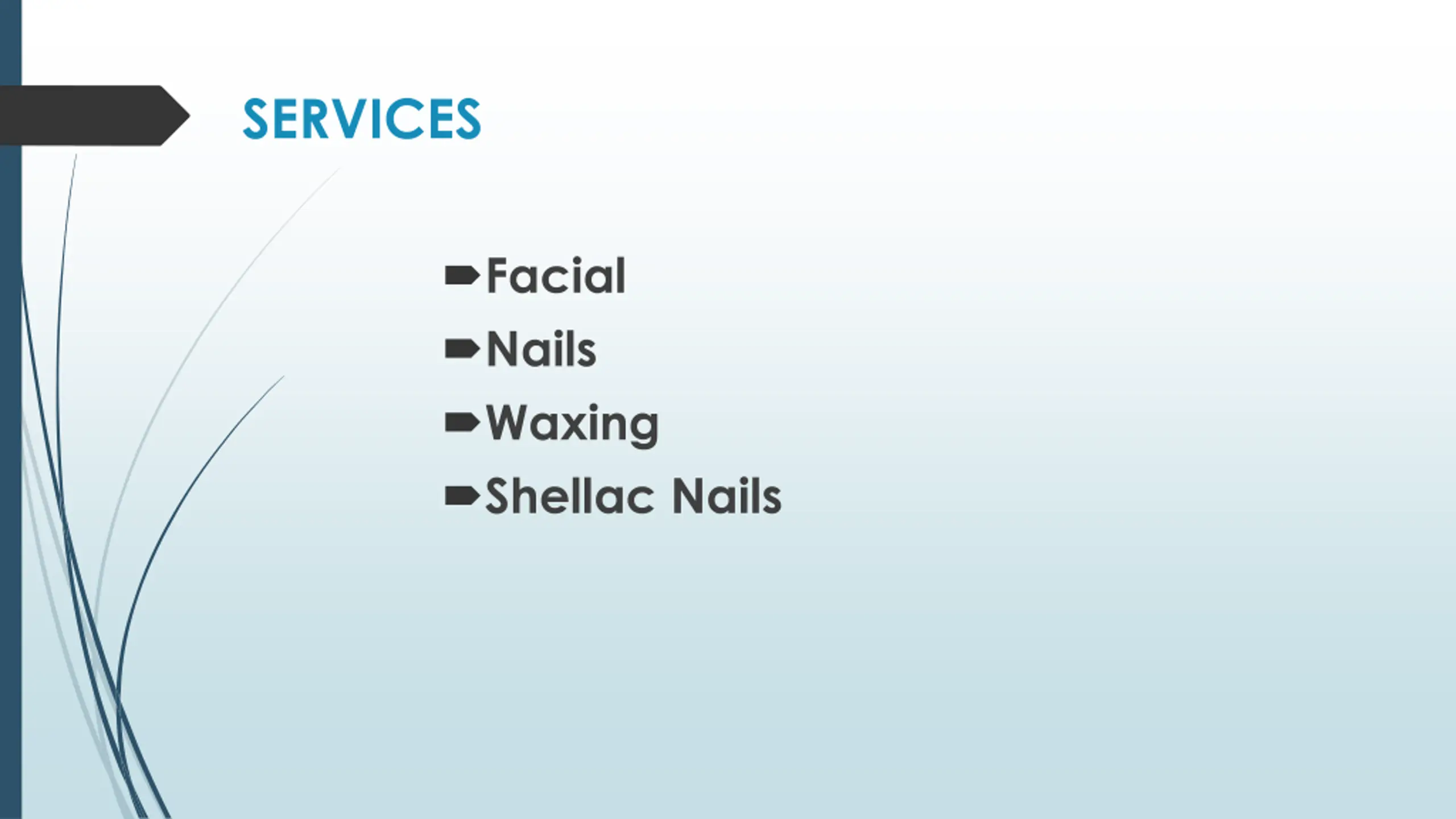 SERVICES

Facial
Nails
Waxing
Shellac Nails